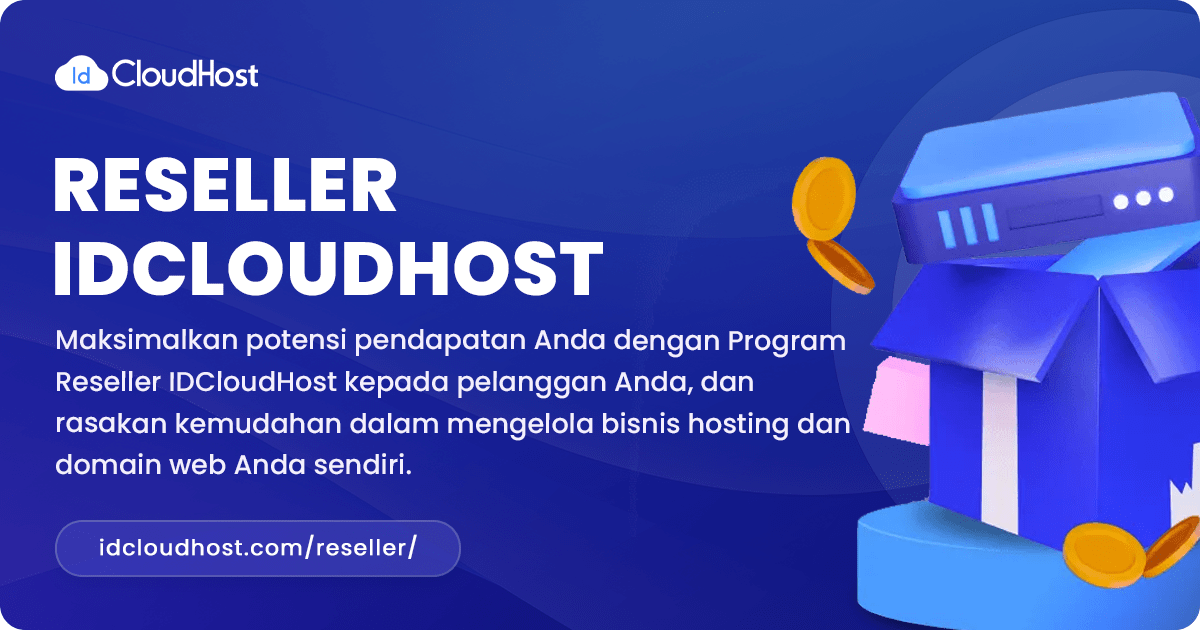 Id CloudHost

RESELLER IDCLOUDHOST

Maksimalkan potensi pendapatan Anda dengan Program Reseller IDCloudHost kepada pelanggan Anda, dan rasakan kemudahan dalam mengelola bisnis hosting dan domain web Anda sendiri.

idcloudhost.com/reseller/